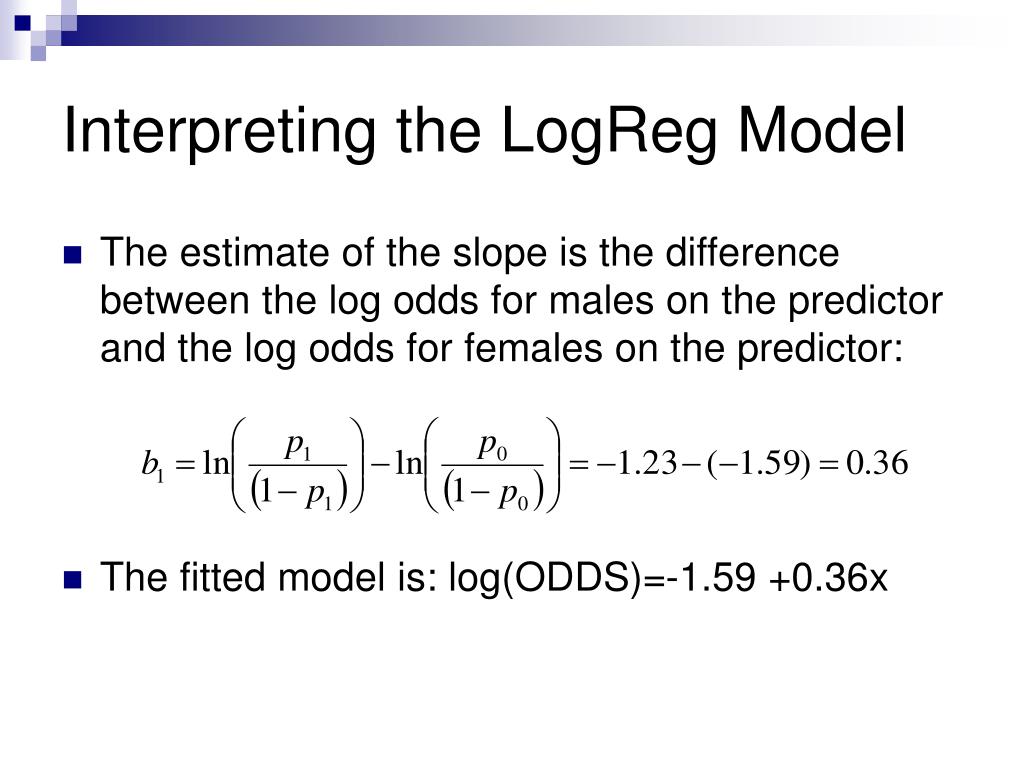 Interpreting the LogReg Model

The estimate of the slope is the difference between the log odds for males on the predictor and the log odds for females on the predictor:

$b_1 = \ln\left(\frac{p_1}{(1-p_1)}\right) - \ln\left(\frac{p_0}{(1-p_0)}\right) = -1.23 - (-1.59) = 0.36$

The fitted model is: log(ODDS)=-1.59 +0.36x